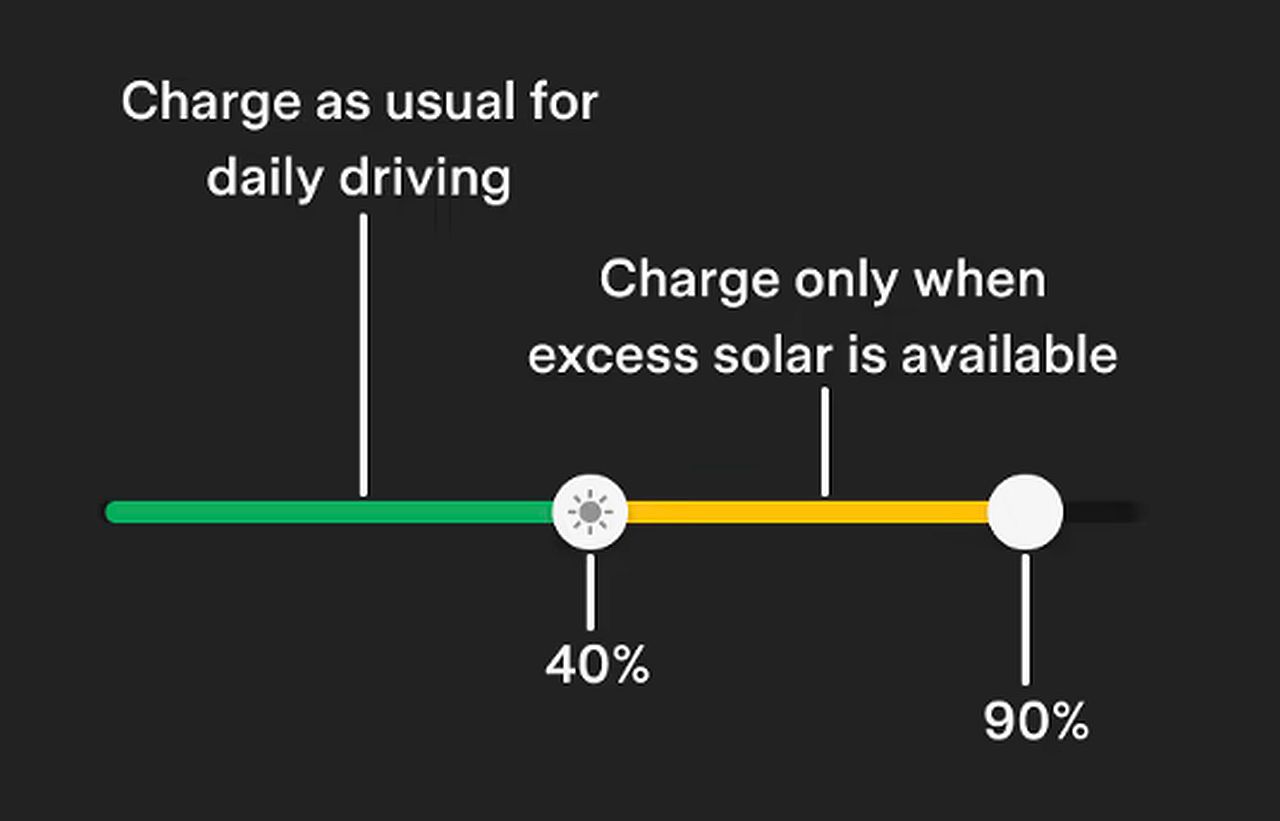 Charge as usual for daily driving

Charge only when excess solar is available

40%

90%